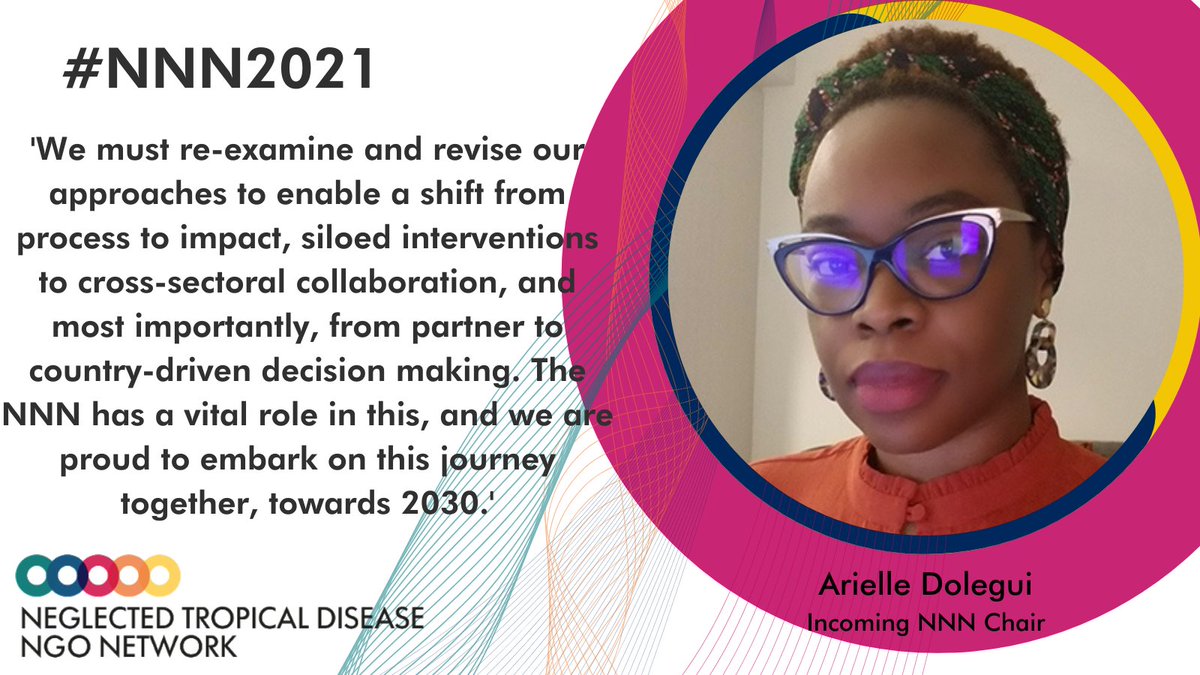 #NNN2021

'We must re-examine and revise our approaches to enable a shift from process to impact, siloed interventions to cross-sectoral collaboration, and most importantly, from partner to country-driven decision making. The NNN has a vital role in this, and we are proud to embark on this journey together, towards 2030.'

NEGLECTED TROPICAL DISEASE NGO NETWORK

Arielle Dolegui
Incoming NNN Chair